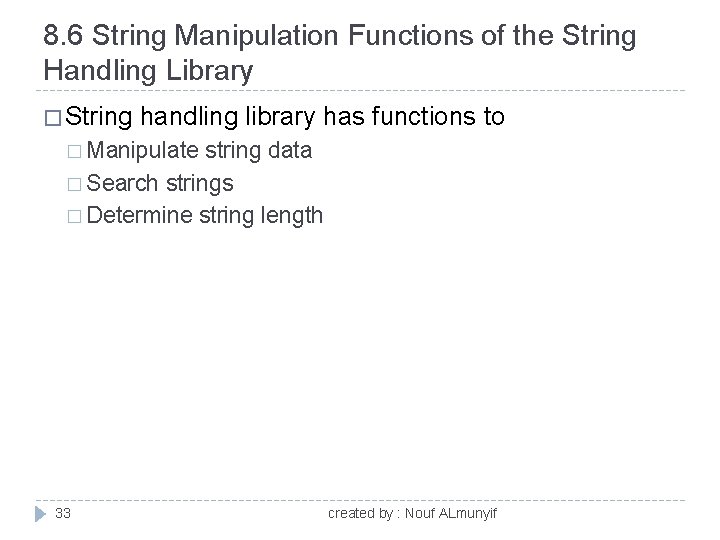 8.6 String Manipulation Functions of the String Handling Library

□ String handling library has functions to
□ Manipulate string data
□ Search strings
□ Determine string length

33

created by : Nouf ALmunyif